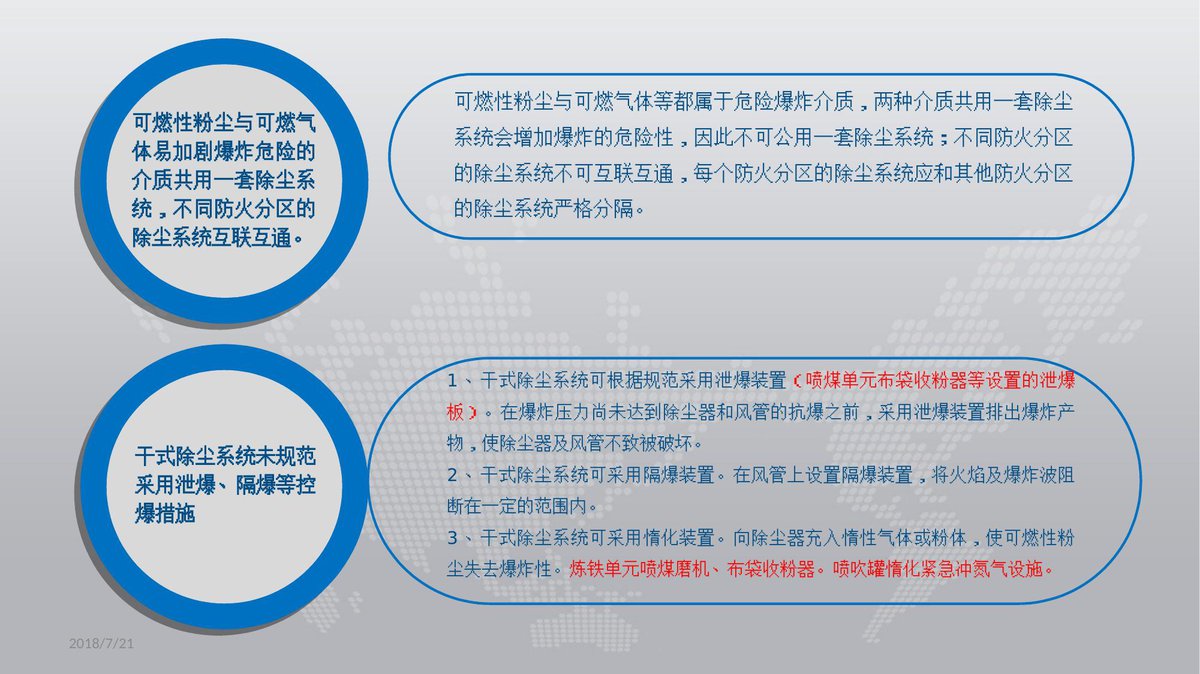 可燃性粉尘与可燃气体易加剧爆炸危险的介质共用一套除尘系统，不同防火分区的除尘系统互联互通。

可燃性粉尘与可燃气体等都属于危险爆炸介质，两种介质共用一套除尘系统会增加爆炸的危险性，因此不可公用一套除尘系统；不同防火分区的除尘系统不可互联互通，每个防火分区的除尘系统应和其他防火分区的除尘系统严格分隔。

干式除尘系统未规范采用泄爆、隔爆等控爆措施

1、干式除尘系统可根据规范采用泄爆装置（喷煤单元布袋收粉器等设置的泄爆板）。在爆炸压力尚未达到除尘器和风管的抗爆之前，采用泄爆装置排出爆炸产物，使除尘器及风管不致被破坏。
2、干式除尘系统可采用隔爆装置。在风管上设置隔爆装置，将火焰及爆炸波阻断在一定的范围内。
3、干式除尘系统可采用惰化装置。向除尘器充入惰性气体或粉体，使可燃性粉尘失去爆炸性。炼铁单元喷煤磨机、布袋收粉器。喷吹罐惰化紧急冲氮气设施。

2018/7/21